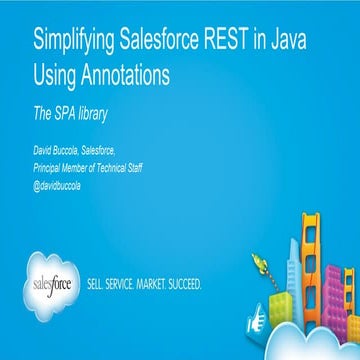 Simplifying Salesforce REST in Java Using Annotations

The SPA library

David Buccola, Salesforce,
Principal Member of Technical Staff
@davidbuccola

salesforce

SELL. SERVICE. MARKET. SUCCEED.